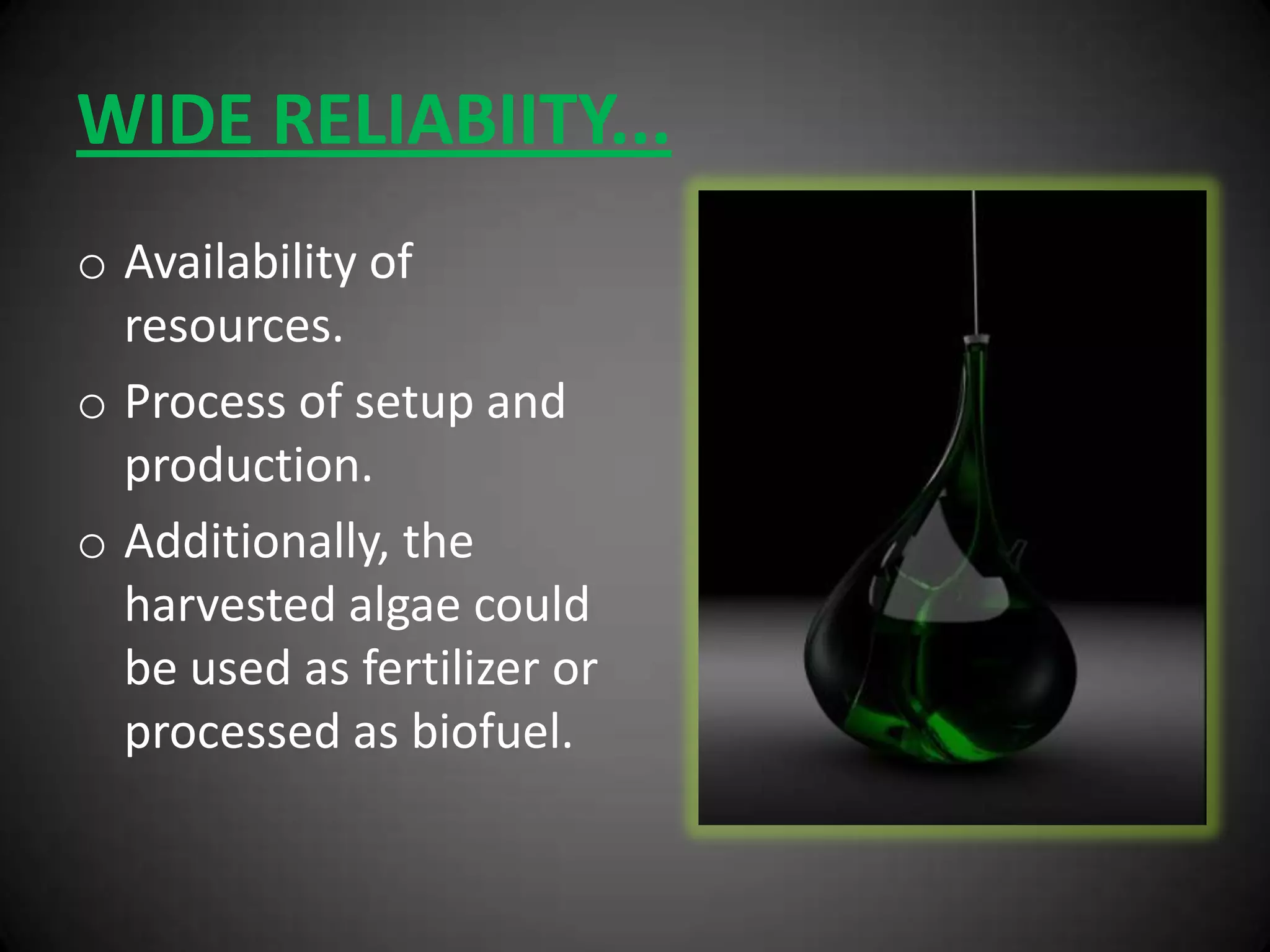 WIDE RELIABIITY…

o Availability of resources.

o Process of setup and production.

o Additionally, the harvested algae could be used as fertilizer or processed as biofuel.